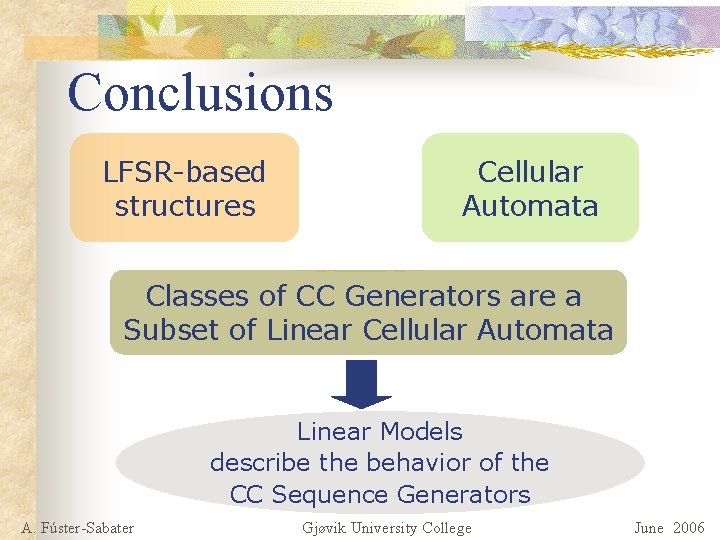 Conclusions

LFSR-based structures

Cellular Automata

Classes of CC Generators are a Subset of Linear Cellular Automata

Linear Models describe the behavior of the CC Sequence Generators

A. Fúster-Sabater

Gjøvik University College

June 2006